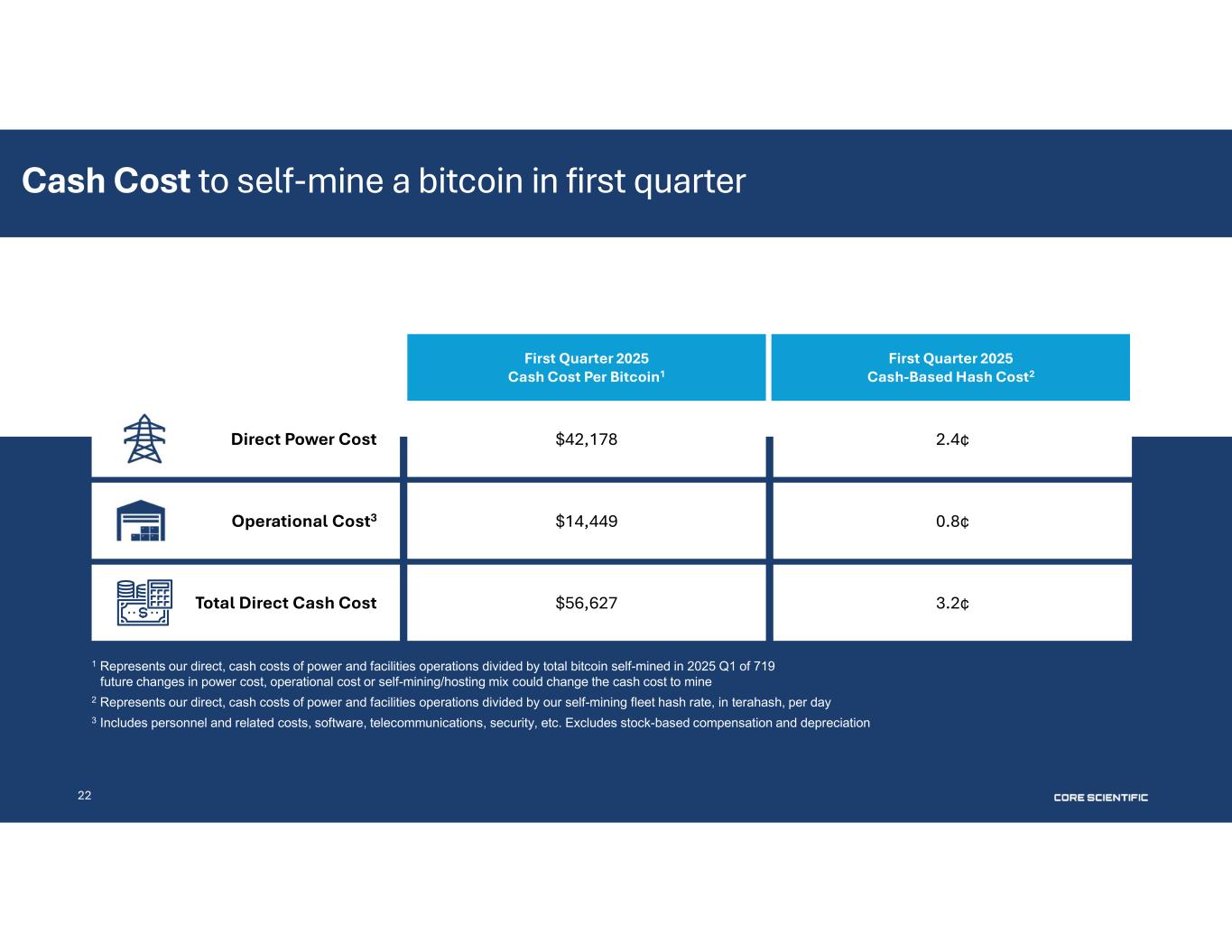 Cash Cost to self-mine a bitcoin in first quarter

| | First Quarter 2025 Cash Cost Per Bitcoin$^1$ | First Quarter 2025 Cash-Based Hash Cost$^2$ |
|---|---|---|
| Direct Power Cost | \$42,178 | 2.4¢ |
| Operational Cost$^3$ | \$14,449 | 0.8¢ |
| Total Direct Cash Cost | \$56,627 | 3.2¢ |

$^1$ Represents our direct, cash costs of power and facilities operations divided by total bitcoin self-mined in 2025 Q1 of 719 future changes in power cost, operational cost or self-mining/hosting mix could change the cash cost to mine

$^2$ Represents our direct, cash costs of power and facilities operations divided by our self-mining fleet hash rate, in terahash, per day

$^3$ Includes personnel and related costs, software, telecommunications, security, etc. Excludes stock-based compensation and depreciation

22

CORE SCIENTIFIC